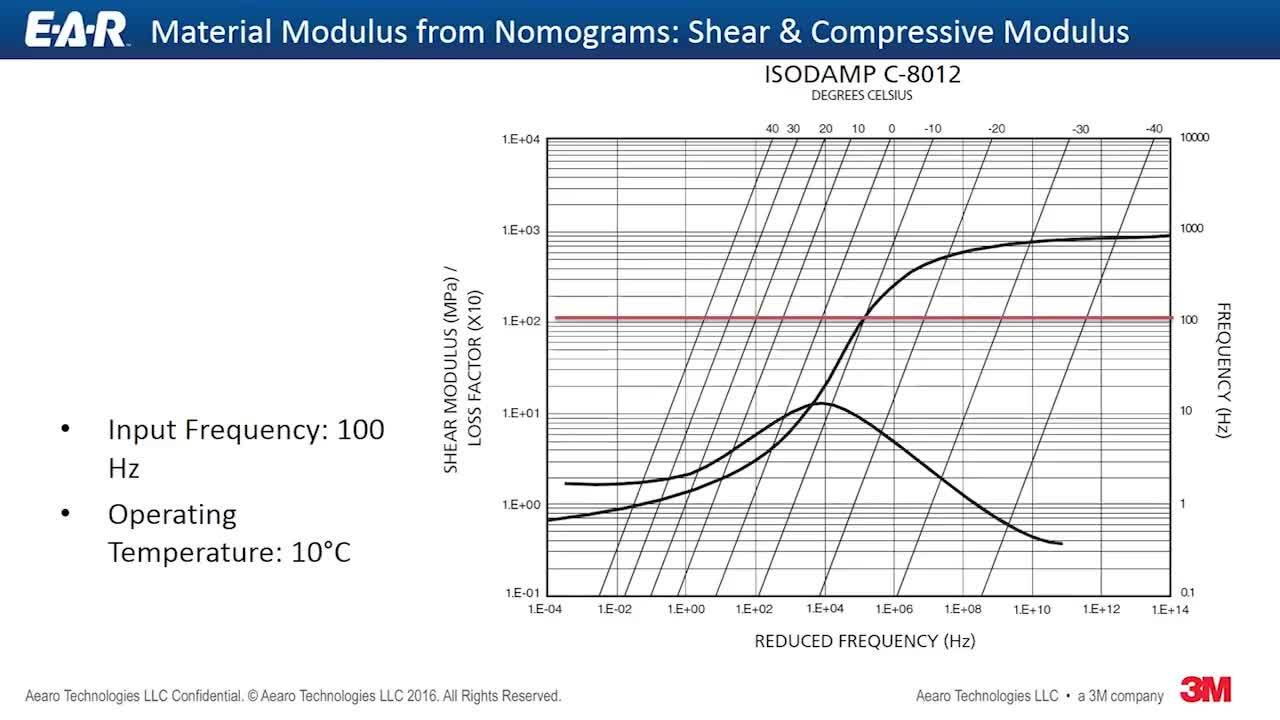 E·A·R Material Modulus from Nomograms: Shear & Compressive Modulus

• Input Frequency: 100 Hz
• Operating Temperature: 10°C

ISODAMP C-8012
DEGREES CELSIUS

40 30 20 10 0 -10 -20 -30 -40

SHEAR MODULUS (MPa) / LOSS FACTOR (X10)

1.E+04
1.E+03
1.E+02
1.E+01
1.E+00
1.E-01

FREQUENCY (Hz)

10000
1000
100
10
1
0.1

1.E-04 1.E-02 1.E+00 1.E+02 1.E+04 1.E+06 1.E+08 1.E+10 1.E+12 1.E+14

REDUCED FREQUENCY (Hz)

Aearo Technologies LLC Confidential. © Aearo Technologies LLC 2016. All Rights Reserved.

Aearo Technologies LLC • a 3M company 3M